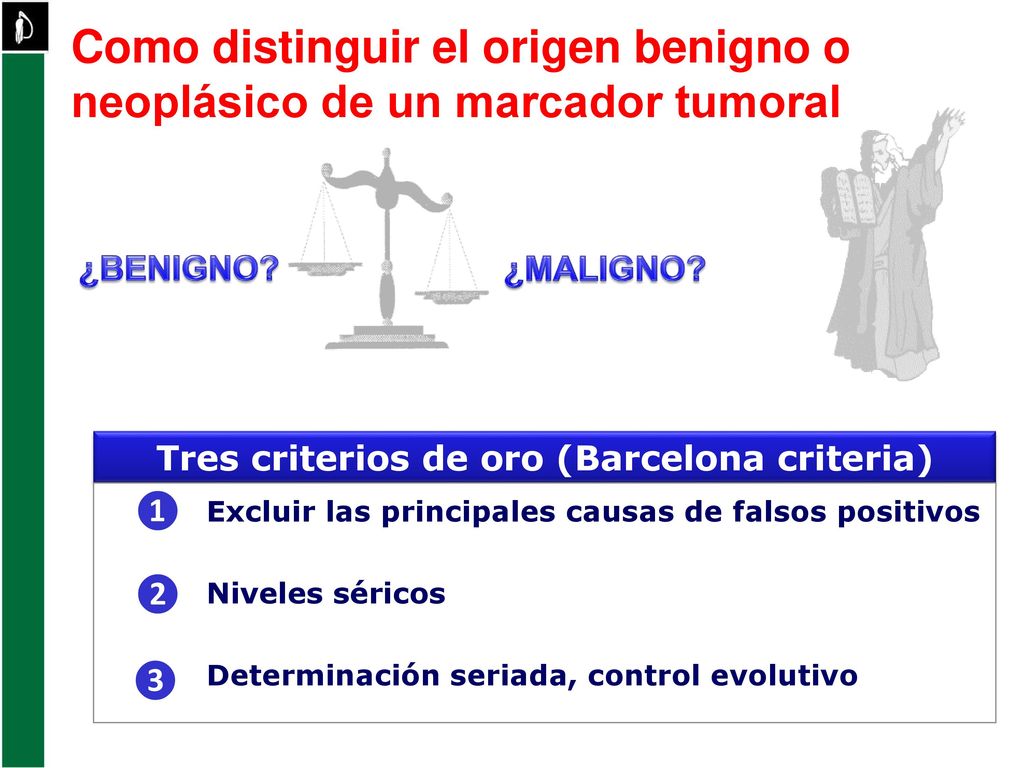 Como distinguir el origen benigno o neoplásico de un marcador tumoral

¿BENIGNO?

¿MALIGNO?

Tres criterios de oro (Barcelona criteria)

1 Excluir las principales causas de falsos positivos

2 Niveles séricos

3 Determinación seriada, control evolutivo